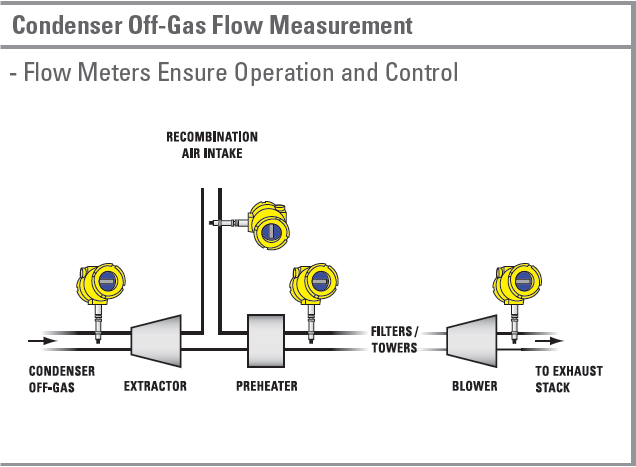 Condenser Off-Gas Flow Measurement

- Flow Meters Ensure Operation and Control

RECOMBINATION AIR INTAKE

FILTERS / TOWERS

CONDENSER OFF-GAS

EXTRACTOR

PREHEATER

BLOWER

TO EXHAUST STACK